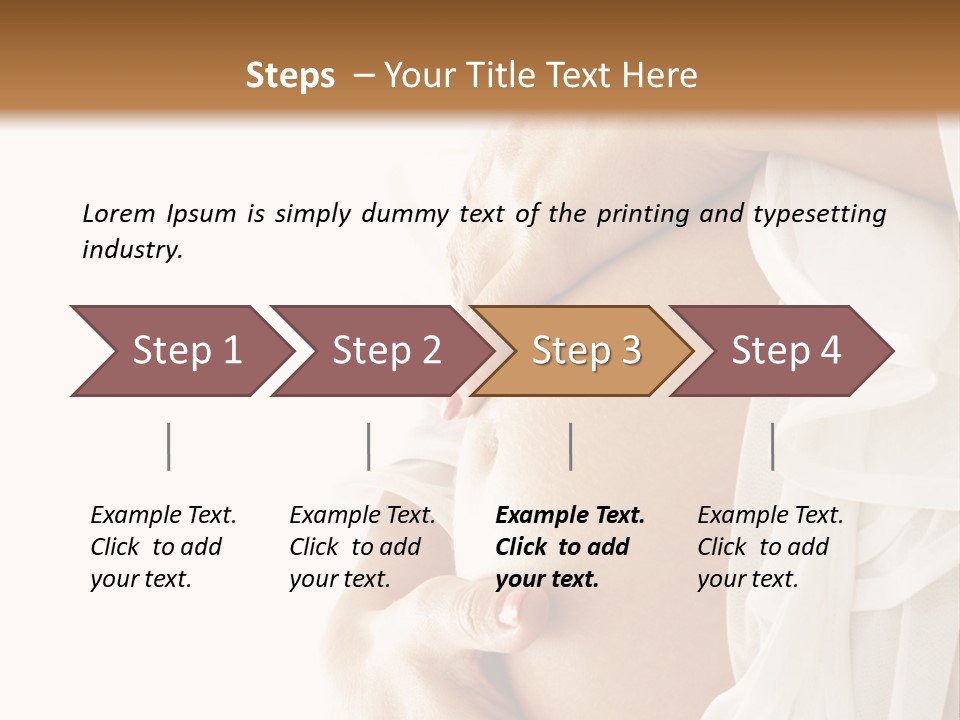 Steps – Your Title Text Here

Lorem Ipsum is simply dummy text of the printing and typesetting industry.

Step 1

Step 2

Step 3

Step 4

Example Text. Click to add your text.

Example Text. Click to add your text.

Example Text. Click to add your text.

Example Text. Click to add your text.